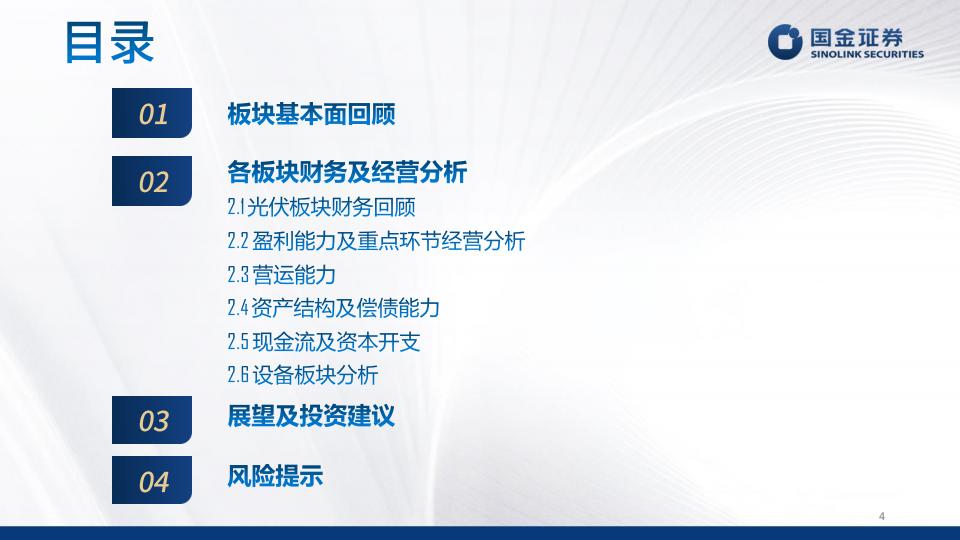 目录

国金证券
SINOLINK SECURITIES

01 板块基本面回顾

02 各板块财务及经营分析

2.1 光伏板块财务回顾

2.2 盈利能力及重点环节经营分析

2.3 营运能力

2.4 资产结构及偿债能力

2.5 现金流及资本开支

2.6 设备板块分析

03 展望及投资建议

04 风险提示

4